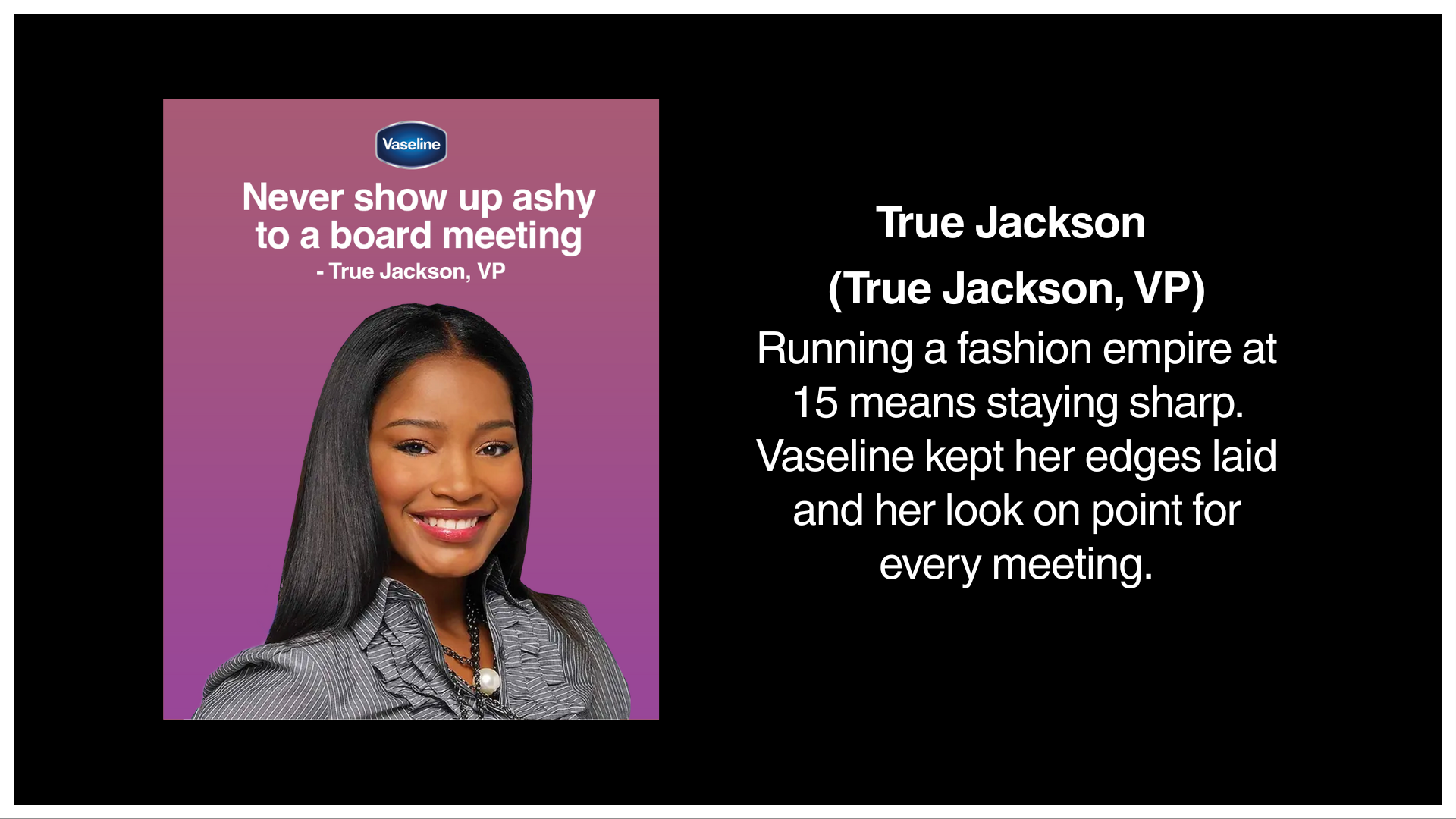 Vaseline

Never show up ashy to a board meeting
- True Jackson, VP

True Jackson
(True Jackson, VP)

Running a fashion empire at 15 means staying sharp. Vaseline kept her edges laid and her look on point for every meeting.